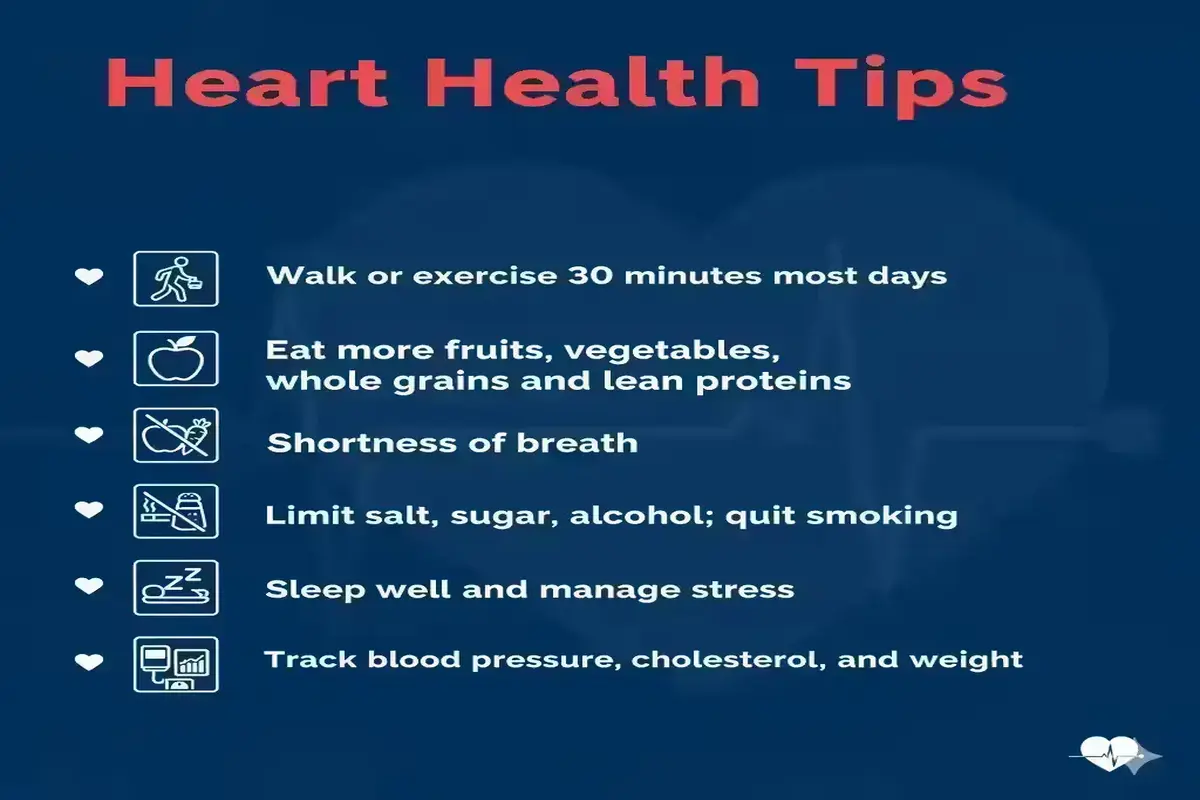 Heart Health Tips

Walk or exercise 30 minutes most days

Eat more fruits, vegetables, whole grains and lean proteins

Shortness of breath

Limit salt, sugar, alcohol; quit smoking

Sleep well and manage stress

Track blood pressure, cholesterol, and weight